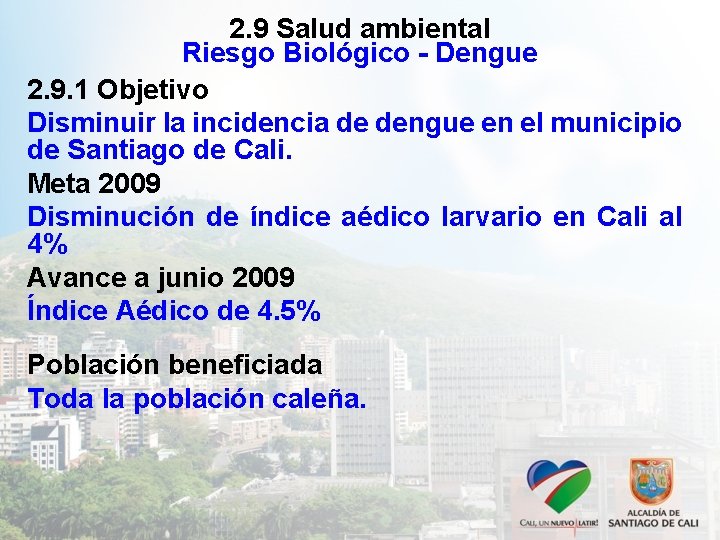 2.9 Salud ambiental
Riesgo Biológico - Dengue

2.9.1 Objetivo

Disminuir la incidencia de dengue en el municipio de Santiago de Cali.

Meta 2009

Disminución de índice aédico larvario en Cali al 4%

Avance a junio 2009

Índice Aédico de 4.5%

Población beneficiada

Toda la población caleña.

CALI, UN NUEVO LATIR!

ALCALDÍA DE SANTIAGO DE CALI